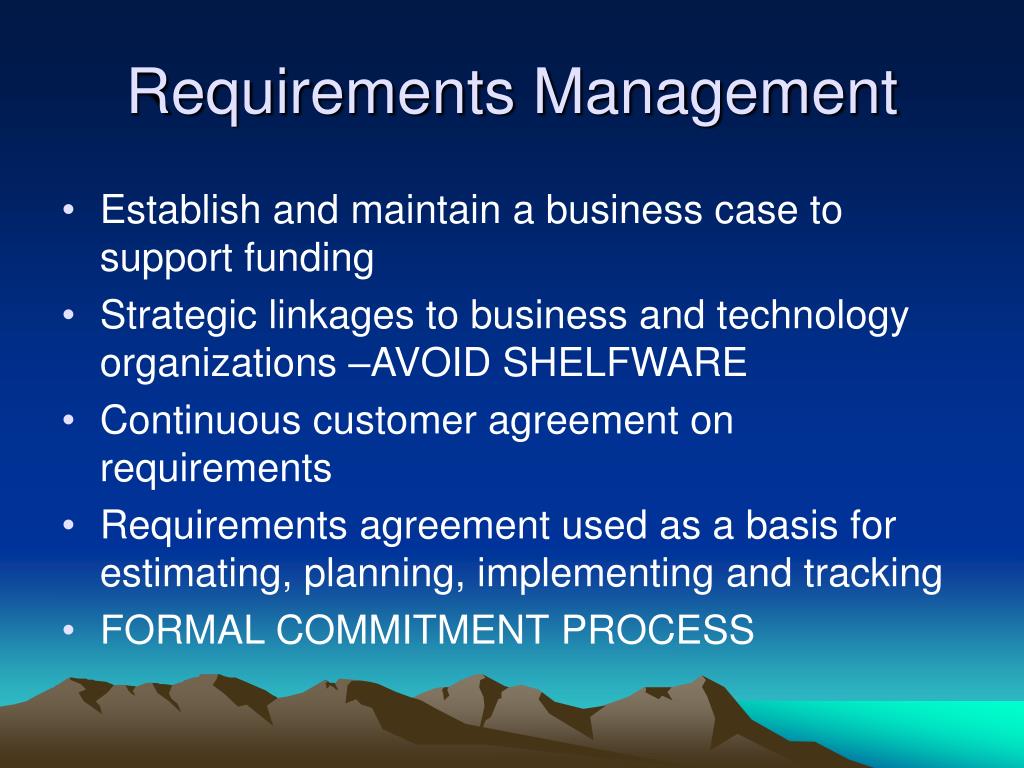 Requirements Management

• Establish and maintain a business case to support funding
• Strategic linkages to business and technology organizations –AVOID SHELFWARE
• Continuous customer agreement on requirements
• Requirements agreement used as a basis for estimating, planning, implementing and tracking
• FORMAL COMMITMENT PROCESS